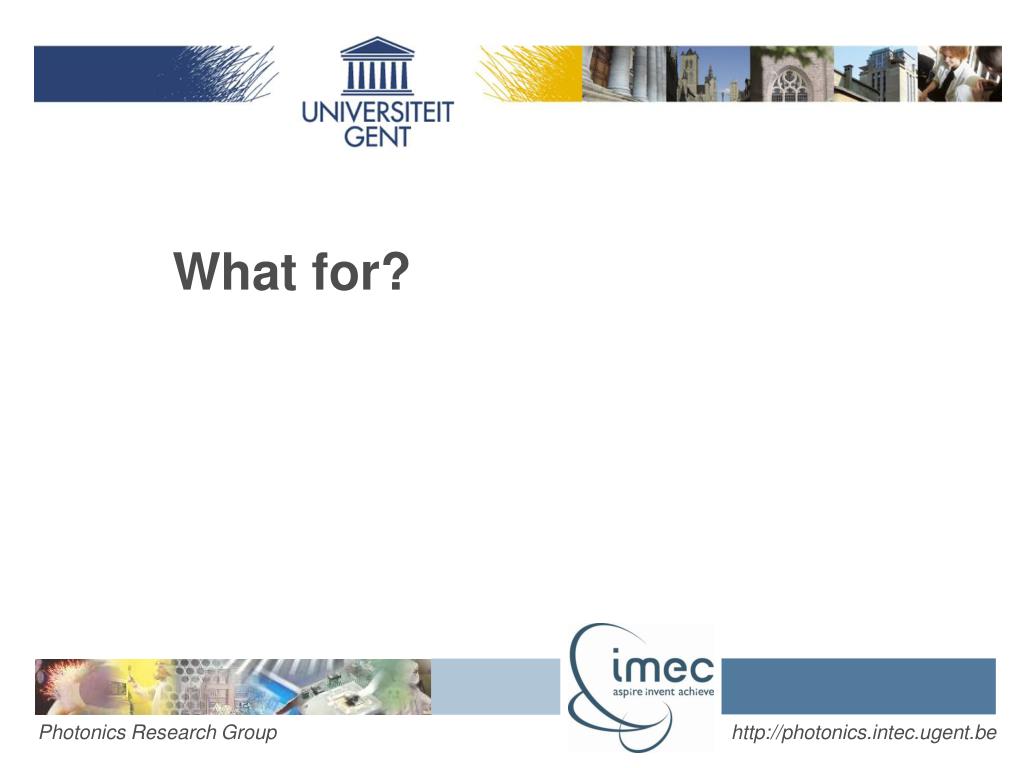 UNIVERSITEIT GENT

What for?

imec
aspire invent achieve

Photonics Research Group

http://photonics.intec.ugent.be